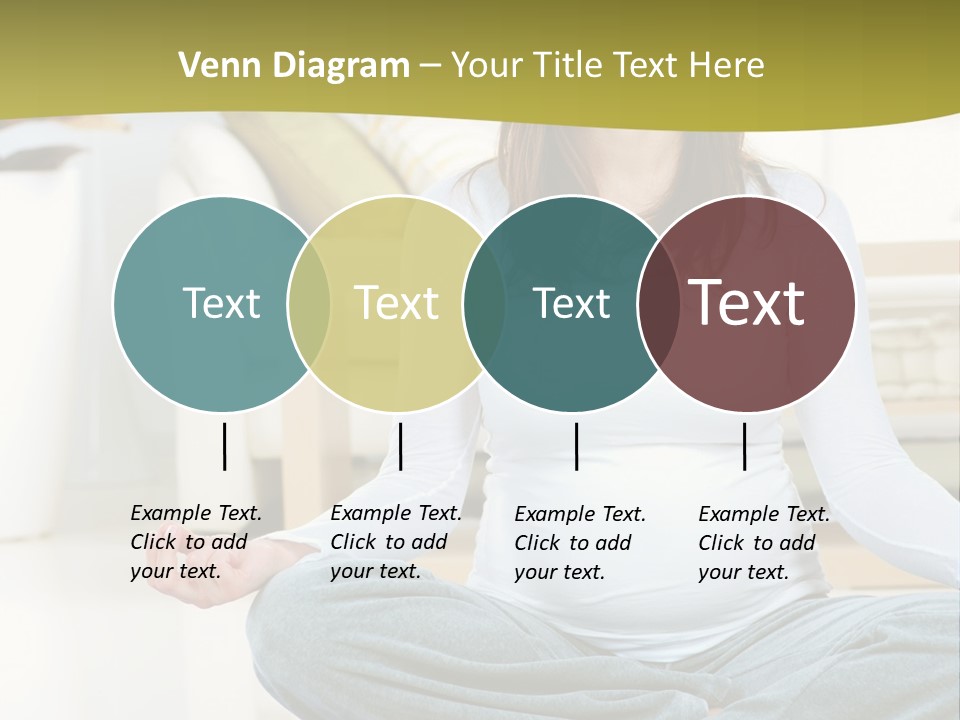 Venn Diagram – Your Title Text Here

Text

Text

Text

Text

Example Text. Click to add your text.

Example Text. Click to add your text.

Example Text. Click to add your text.

Example Text. Click to add your text.